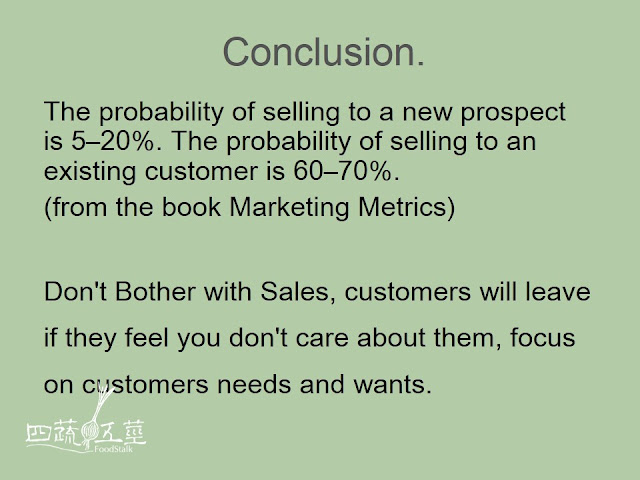 Conclusion.

The probability of selling to a new prospect is 5–20%. The probability of selling to an existing customer is 60–70%.
(from the book Marketing Metrics)

Don't Bother with Sales, customers will leave if they feel you don't care about them, focus on customers needs and wants.

四蔬五莖
FoodStalk